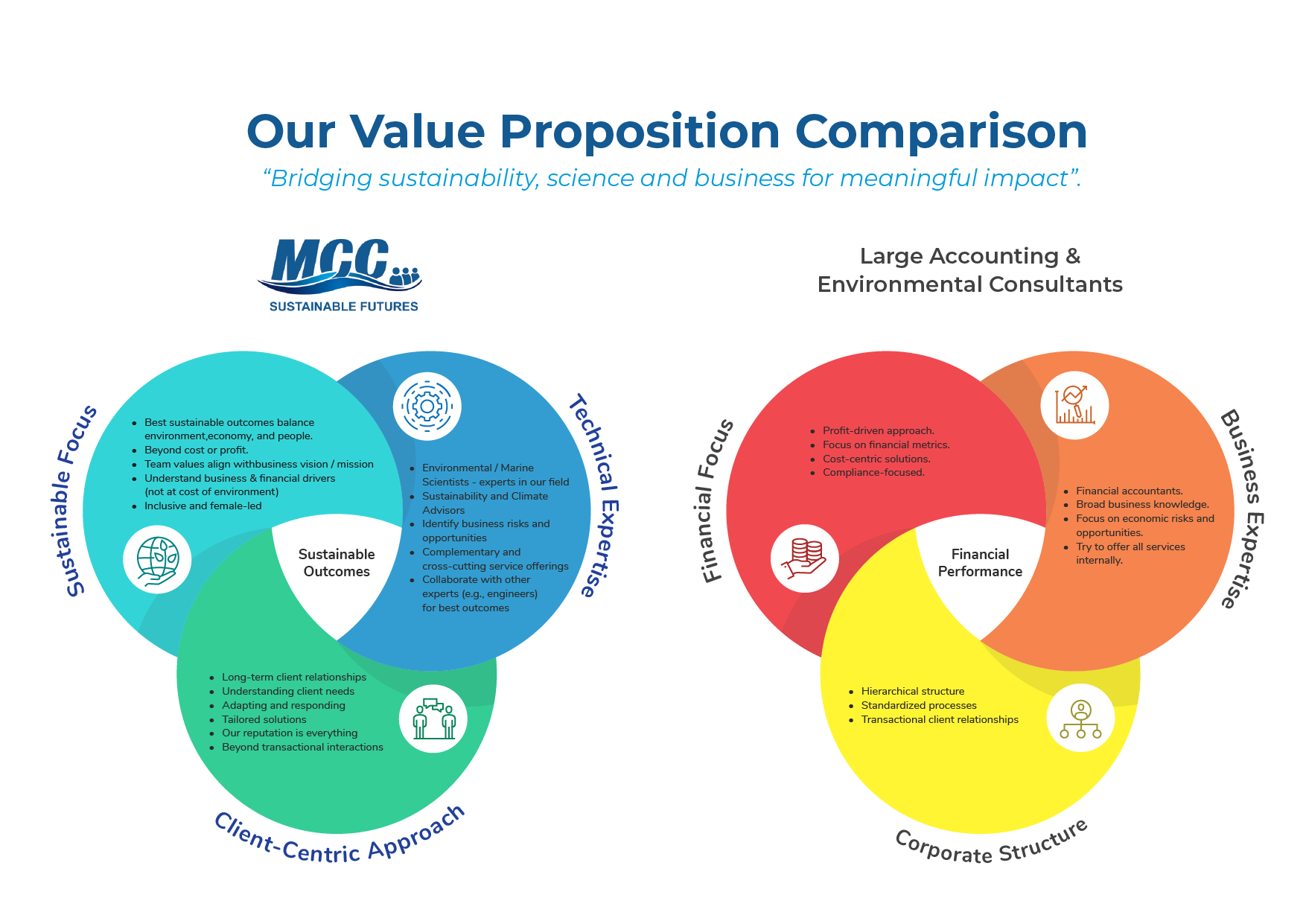 Our Value Proposition Comparison

“Bridging sustainability, science and business for meaningful impact”.

MCC
SUSTAINABLE FUTURES

Sustainable Focus

- Best sustainable outcomes balance environment,economy, and people.
- Beyond cost or profit.
- Team values align withbusiness vision / mission
- Understand business & financial drivers (not at cost of environment)
- Inclusive and female-led

Technical Expertise

- Environmental / Marine Scientists - experts in our field
- Sustainability and Climate Advisors
- Identify business risks and opportunities
- Complementary and cross-cutting service offerings
- Collaborate with other experts (e.g., engineers) for best outcomes

Sustainable Outcomes

- Long-term client relationships
- Understanding client needs
- Adapting and responding
- Tailored solutions
- Our reputation is everything
- Beyond transactional interactions

Client-Centric Approach

Large Accounting & Environmental Consultants

Financial Focus

- Profit-driven approach.
- Focus on financial metrics.
- Cost-centric solutions.
- Compliance-focused.

Business Expertise

- Financial accountants.
- Broad business knowledge.
- Focus on economic risks and opportunities.
- Try to offer all services internally.

Financial Performance

- Hierarchical structure
- Standardized processes
- Transactional client relationships

Corporate Structure